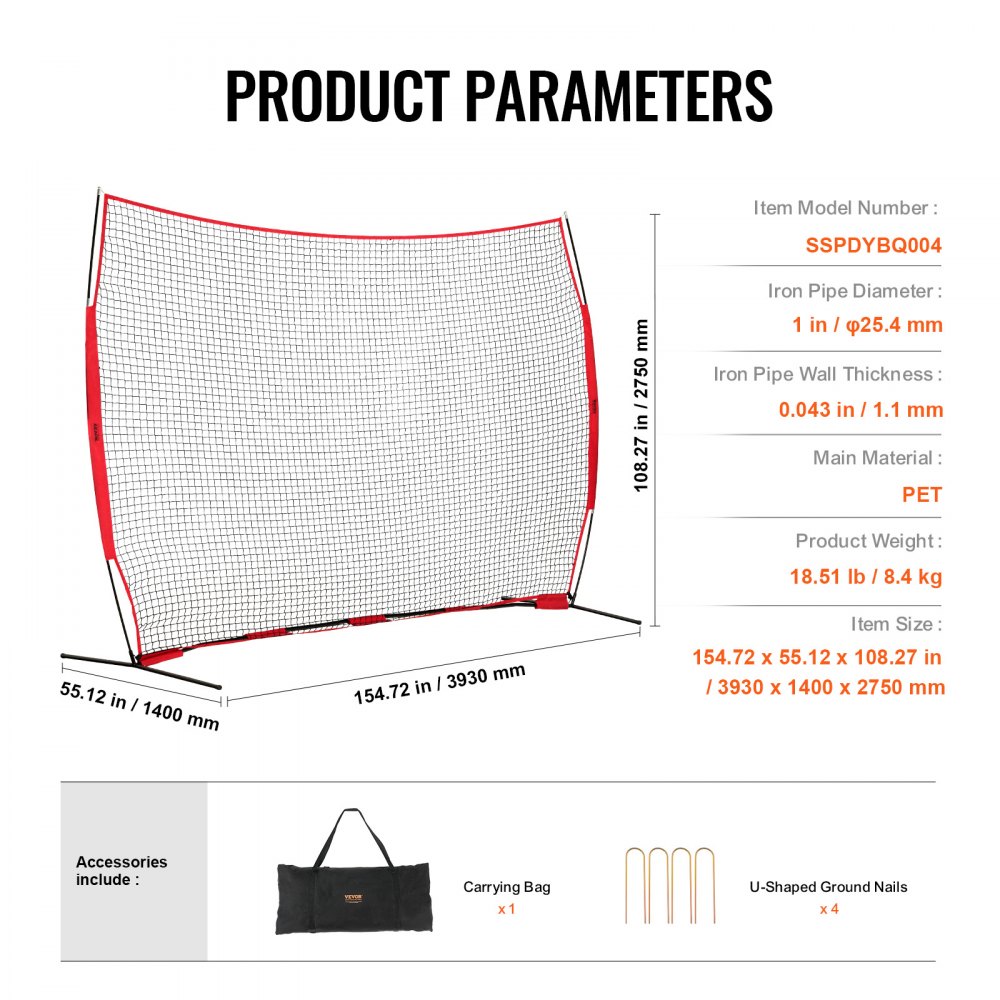 PRODUCT PARAMETERS

108.27 in / 2750 mm

55.12 in / 1400 mm

154.72 in / 3930 mm

Item Model Number :
SSPDYBQ004

Iron Pipe Diameter :
1 in / φ25.4 mm

Iron Pipe Wall Thickness :
0.043 in / 1.1 mm

Main Material :
PET

Product Weight :
18.51 lb / 8.4 kg

Item Size :
154.72 x 55.12 x 108.27 in / 3930 x 1400 x 2750 mm

Accessories include :

VEVOR

Carrying Bag
x 1

U-Shaped Ground Nails
x 4